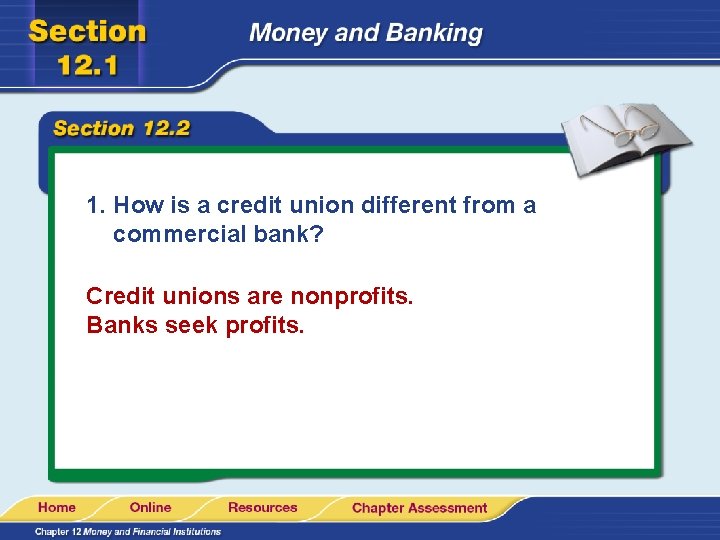 Section 12.1

Money and Banking

Section 12.2

1. How is a credit union different from a commercial bank?

Credit unions are nonprofits.
Banks seek profits.

Home Online Resources Chapter Assessment

Chapter 12 Money and Financial Institutions